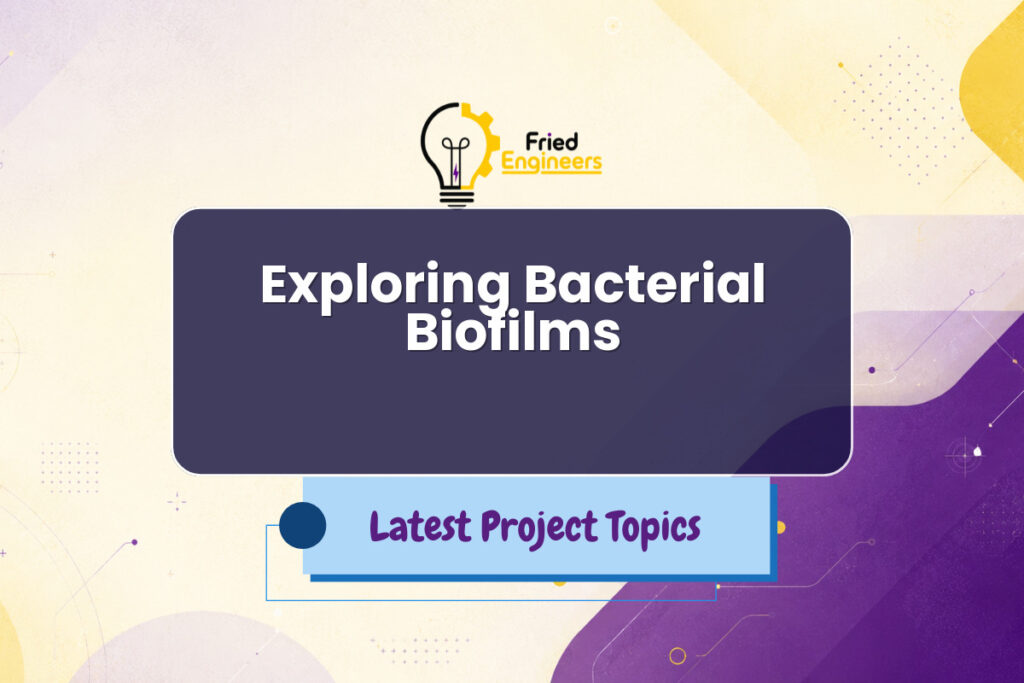 Fried Engineers

Exploring Bacterial Biofilms

Latest Project Topics